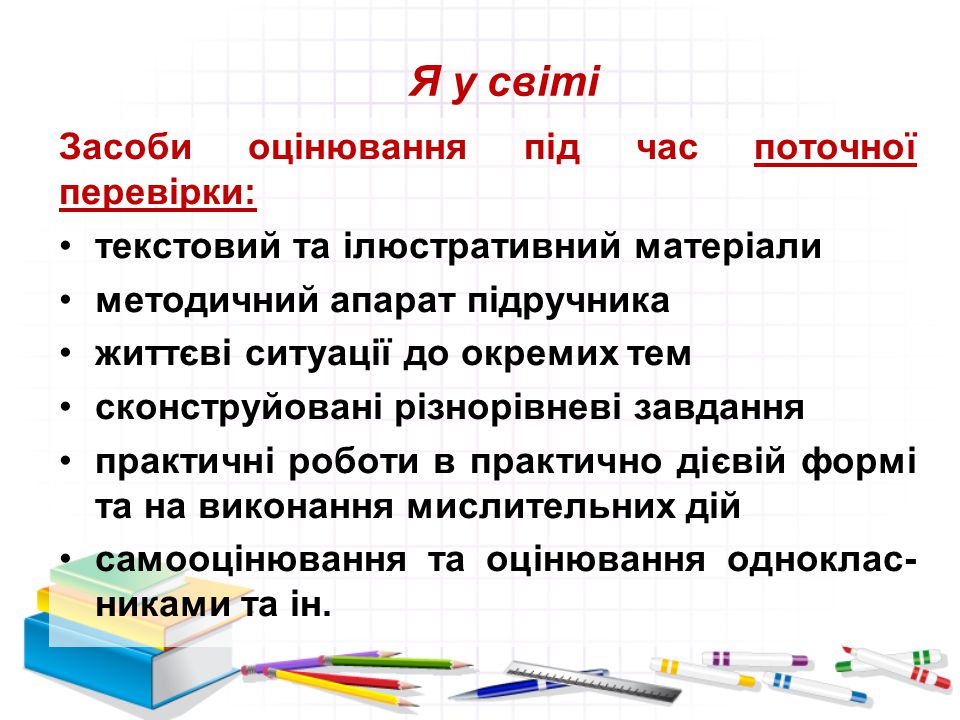 Я у світі

Засоби оцінювання під час поточної перевірки:

• текстовий та ілюстративний матеріали
• методичний апарат підручника
• життєві ситуації до окремих тем
• сконструйовані різнорівневі завдання
• практичні роботи в практично дієвій формі та на виконання мислительних дій
• самооцінювання та оцінювання однокласниками та ін.